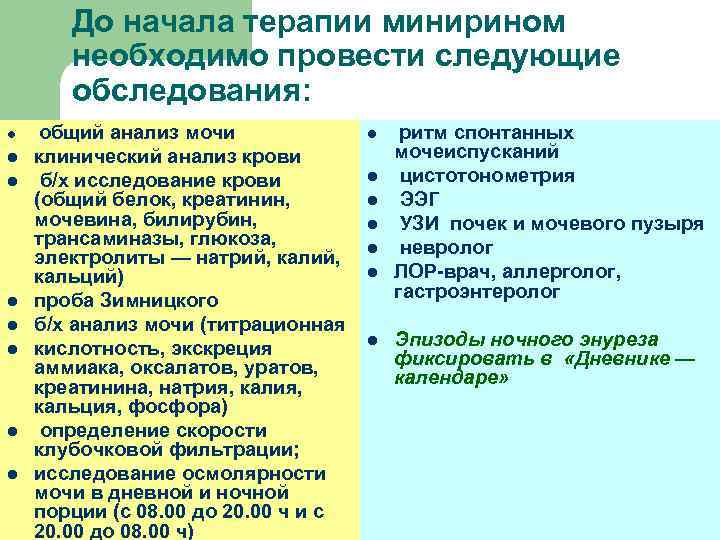 До начала терапии минирином необходимо провести следующие обследования:

- общий анализ мочи
- клинический анализ крови
- б/х исследование крови (общий белок, креатинин, мочевина, билирубин, трансаминазы, глюкоза, электролиты — натрий, калий, кальций)
- проба Зимницкого
- б/х анализ мочи (титрационная
- кислотность, экскреция аммиака, оксалатов, уратов, креатинина, натрия, калия, кальция, фосфора)
- определение скорости клубочковой фильтрации;
- исследование осмолярности мочи в дневной и ночной порции (с 08.00 до 20.00 ч и с 20.00 до 08.00 ч)

- ритм спонтанных мочеиспусканий
- цистотонометрия
- ЭЭГ
- УЗИ почек и мочевого пузыря
- невролог
- ЛОР-врач, аллерголог, гастроэнтеролог

- Эпизоды ночного энуреза фиксировать в «Дневнике — календаре»